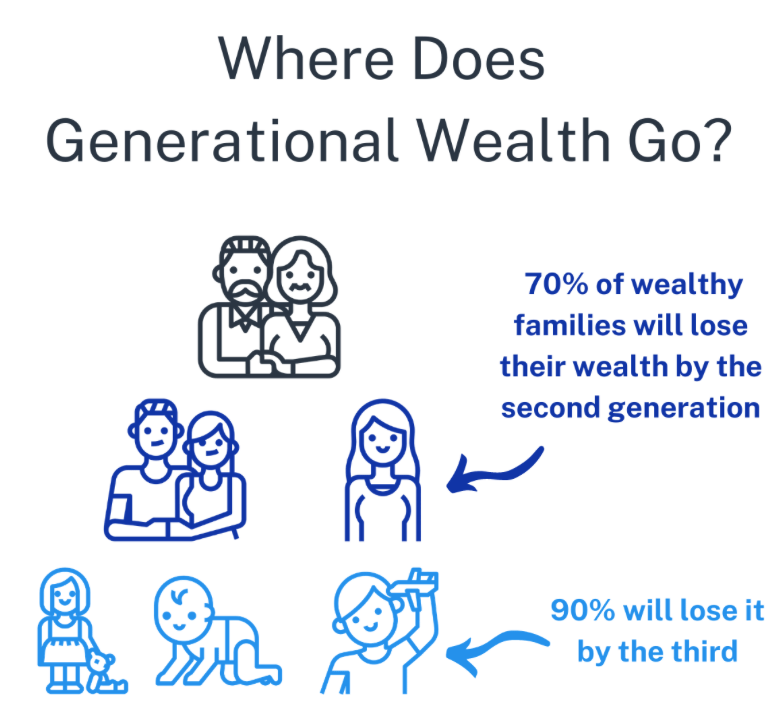 Where Does Generational Wealth Go?

70% of wealthy families will lose their wealth by the second generation

90% will lose it by the third